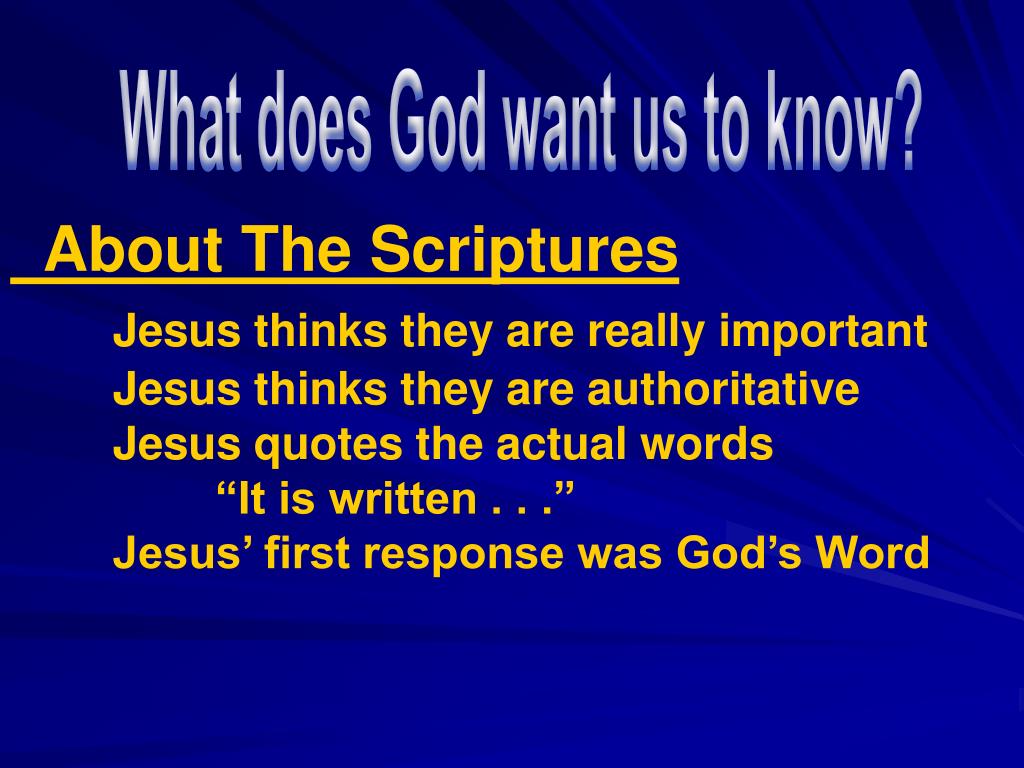 What does God want us to know?

About The Scriptures

Jesus thinks they are really important
Jesus thinks they are authoritative
Jesus quotes the actual words
“It is written . . .”
Jesus’ first response was God’s Word